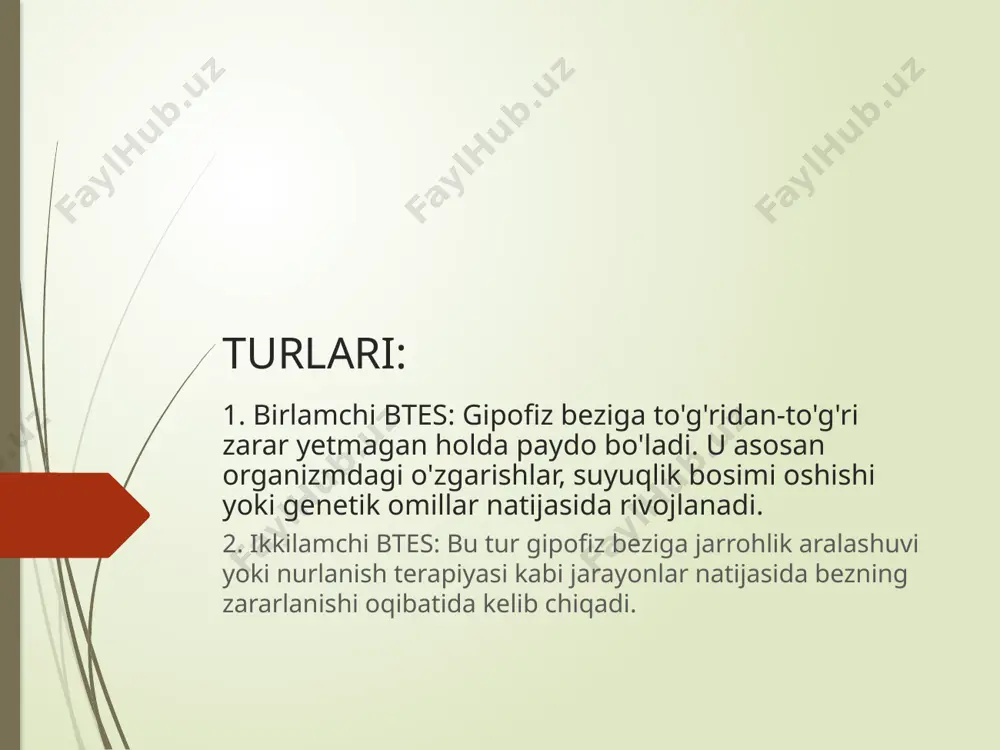 FaylHub.uz FaylHub.uz FaylHub.uz

TURLARI:

1. Birlamchi BTES: Gipofiz beziga to'g'ridan-to'g'ri zarar yetmagan holda paydo bo'ladi. U asosan organizmdagi o'zgarishlar, suyuqlik bosimi oshishi yoki genetik omillar natijasida rivojlanadi.

2. Ikkilamchi BTES: Bu tur gipofiz beziga jarrohlik aralashuvi yoki nurlanish terapiyasi kabi jarayonlar natijasida bezning zararlanishi oqibatida kelib chiqadi.